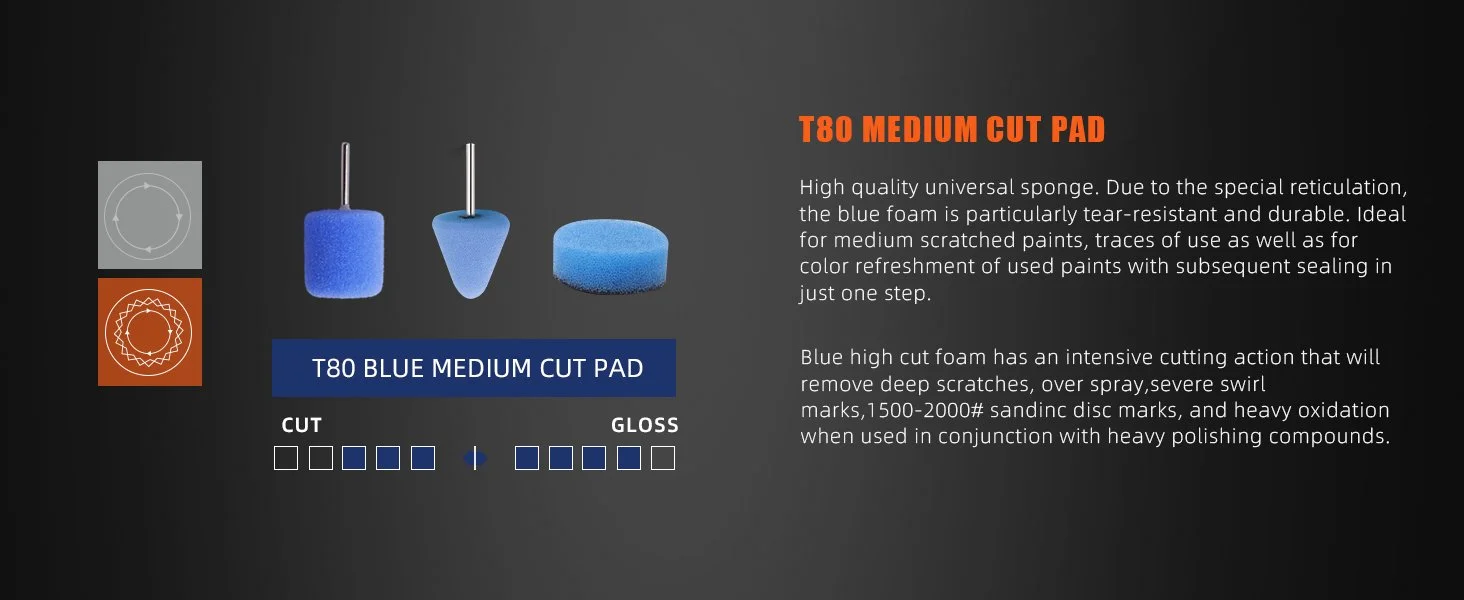 T80 BLUE MEDIUM CUT PAD

CUT

GLOSS

T80 MEDIUM CUT PAD

High quality universal sponge. Due to the special reticulation, the blue foam is particularly tear-resistant and durable. Ideal for medium scratched paints, traces of use as well as for color refreshment of used paints with subsequent sealing in just one step.

Blue high cut foam has an intensive cutting action that will remove deep scratches, over spray,severe swirl marks,1500-2000# sandinc disc marks, and heavy oxidation when used in conjunction with heavy polishing compounds.